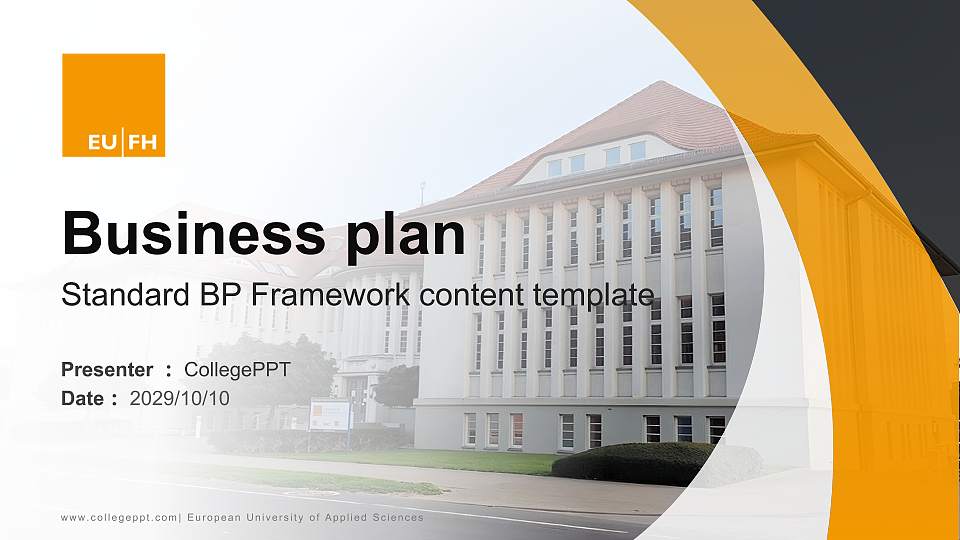 EU|FH

Business plan

Standard BP Framework content template

Presenter ： CollegePPT
Date ： 2029/10/10

www.collegeppt.com| European University of Applied Sciences